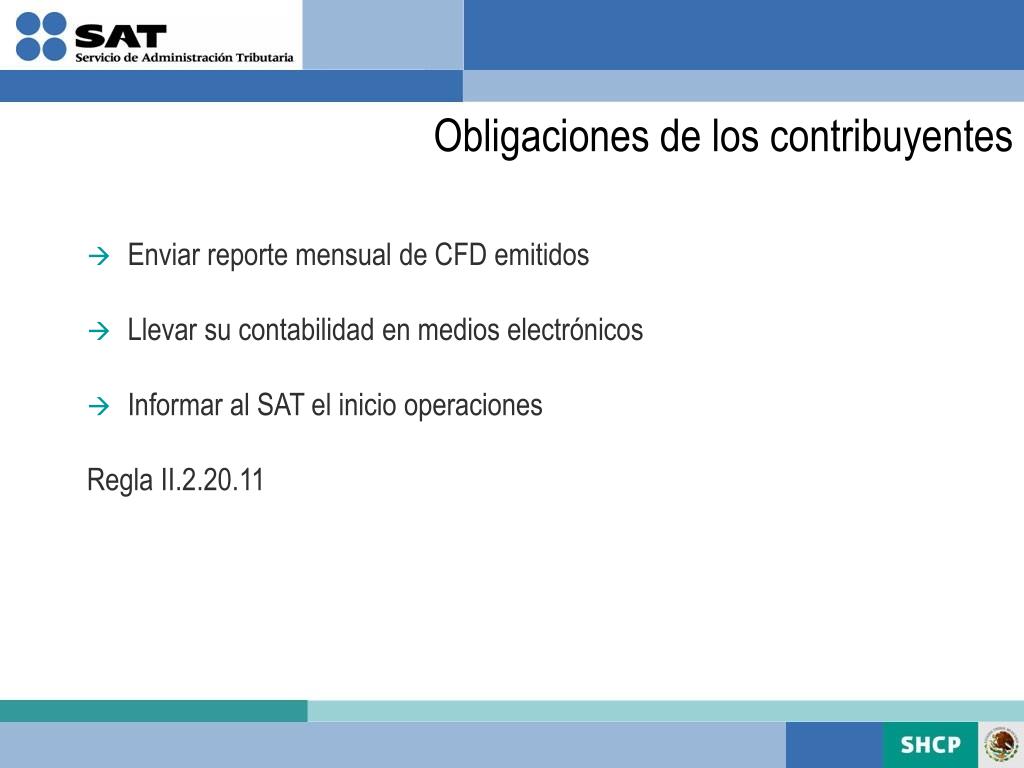 SAT
Servicio de Administración Tributaria

Obligaciones de los contribuyentes

→ Enviar reporte mensual de CFD emitidos

→ Llevar su contabilidad en medios electrónicos

→ Informar al SAT el inicio operaciones

Regla II.2.20.11

SHCP